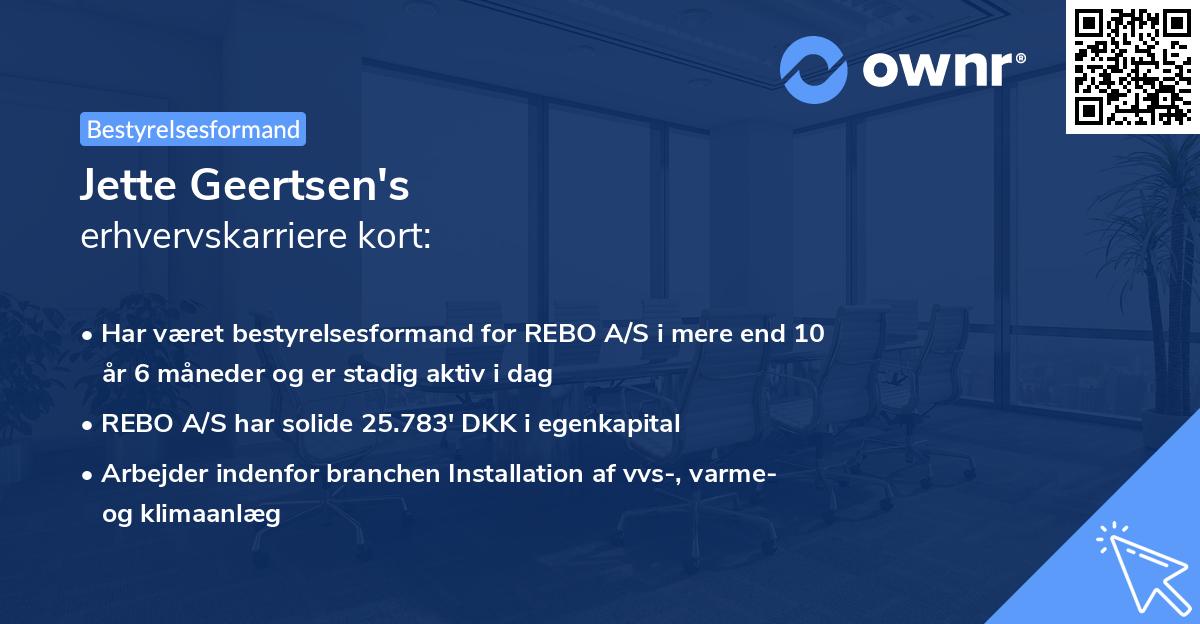 ownr®

Bestyrelsesformand

Jette Geertsen's
erhvervskarriere kort:

• Har været bestyrelsesformand for REBO A/S i mere end 10 år 6 måneder og er stadig aktiv i dag

• REBO A/S har solide 25.783' DKK i egenkapital

• Arbejder indenfor branchen Installation af vvs-, varme- og klimaanlæg